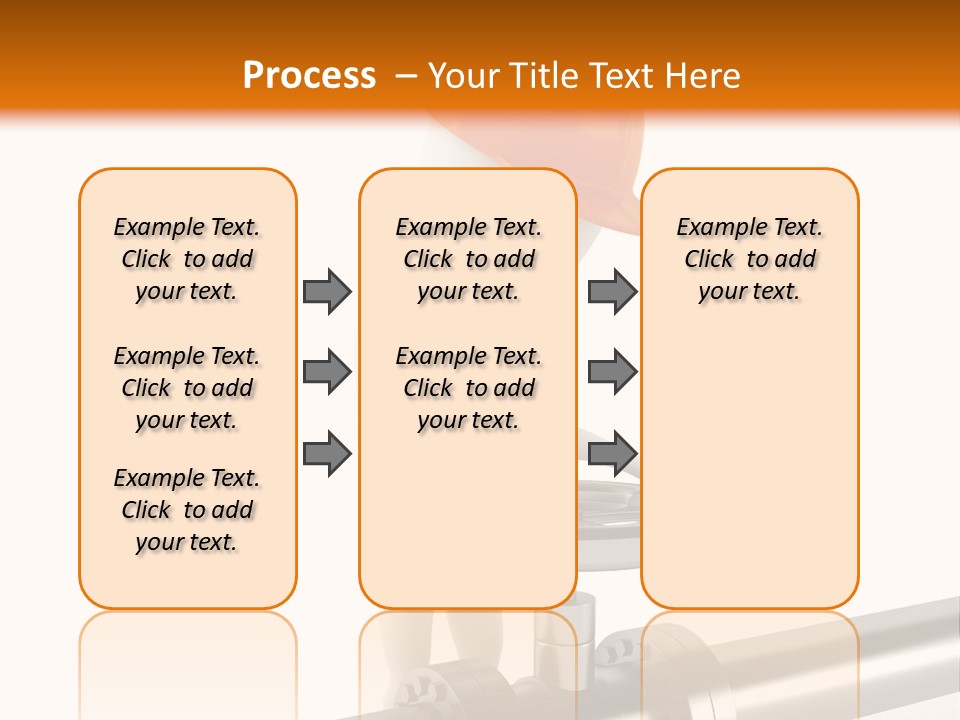 Process – Your Title Text Here

Example Text. Click to add your text.

Example Text. Click to add your text.

Example Text. Click to add your text.

Example Text. Click to add your text.

Example Text. Click to add your text.

Example Text. Click to add your text.